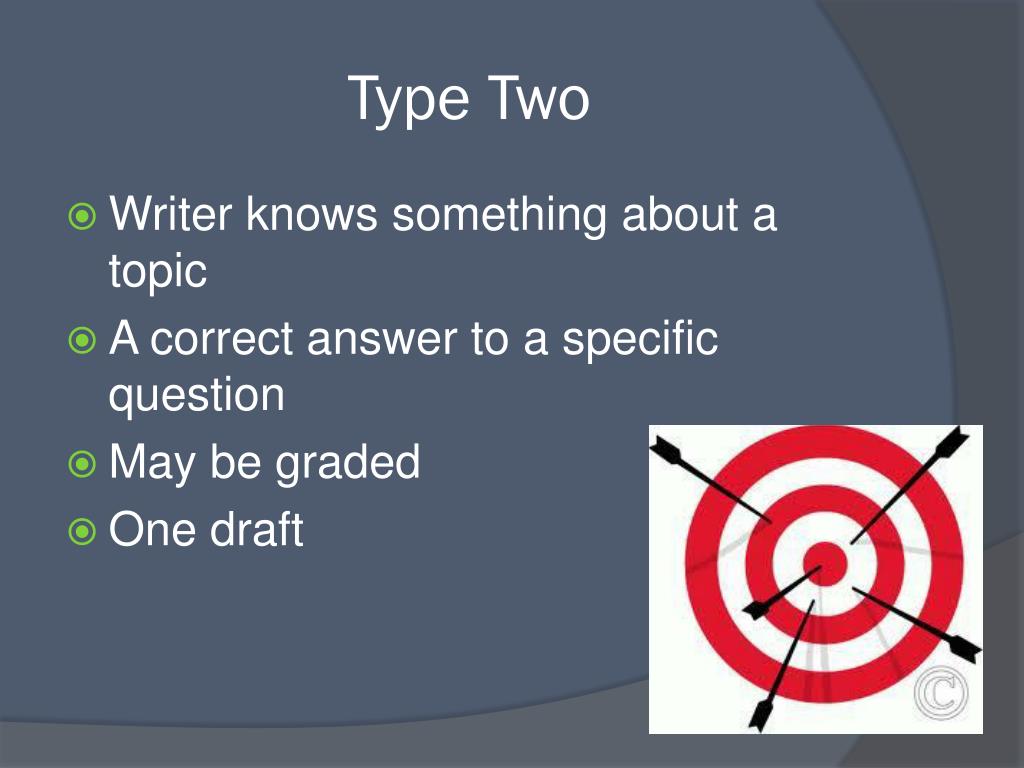 Type Two

Writer knows something about a topic

A correct answer to a specific question

May be graded

One draft

©